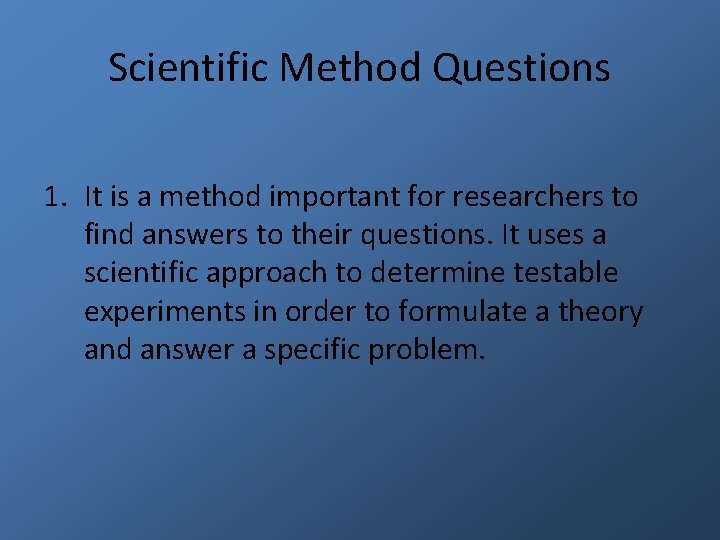 Scientific Method Questions

1. It is a method important for researchers to find answers to their questions. It uses a scientific approach to determine testable experiments in order to formulate a theory and answer a specific problem.